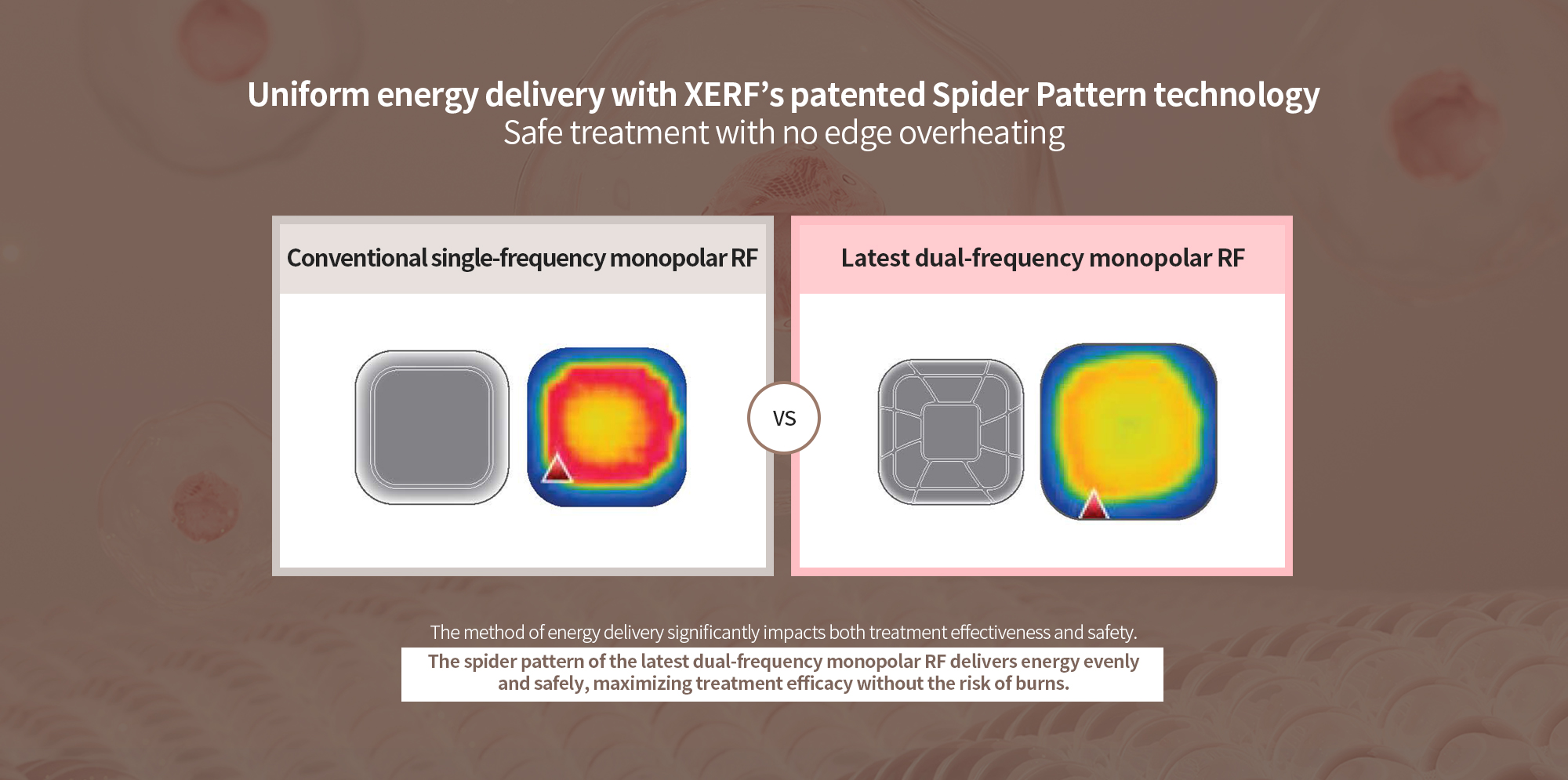 Uniform energy delivery with XERF's patented Spider Pattern technology
Safe treatment with no edge overheating

Conventional single-frequency monopolar RF

VS

Latest dual-frequency monopolar RF

The method of energy delivery significantly impacts both treatment effectiveness and safety.

The spider pattern of the latest dual-frequency monopolar RF delivers energy evenly and safely, maximizing treatment efficacy without the risk of burns.